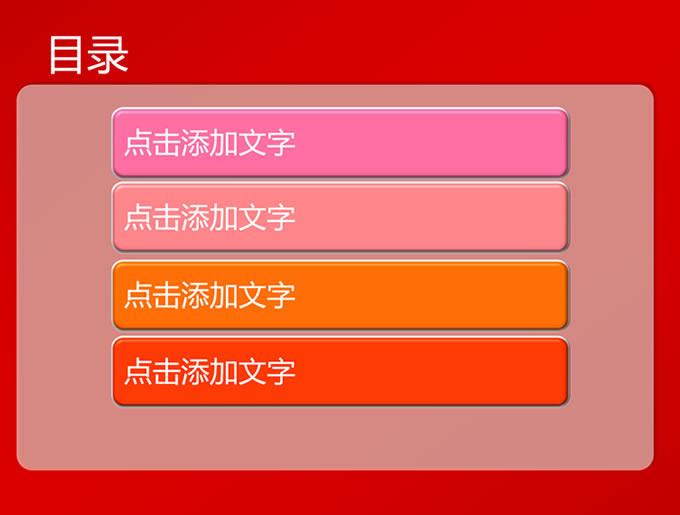 目录

点击添加文字

点击添加文字

点击添加文字

点击添加文字